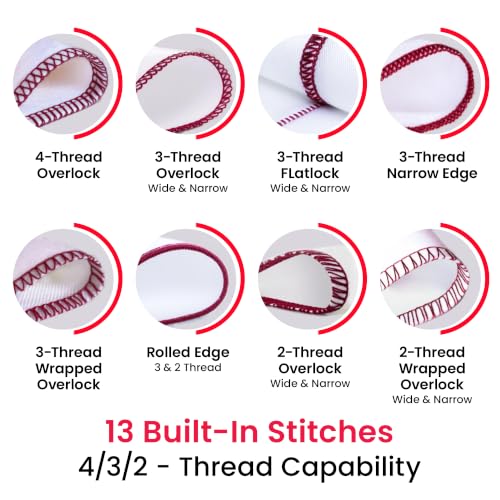 4-Thread Overlock

3-Thread Overlock
Wide & Narrow

3-Thread FLatlock
Wide & Narrow

3-Thread Narrow Edge

3-Thread Wrapped Overlock

Rolled Edge
3 & 2 Thread

2-Thread Overlock
Wide & Narrow

2-Thread Wrapped Overlock
Wide & Narrow

13 Built-In Stitches
4/3/2 - Thread Capability